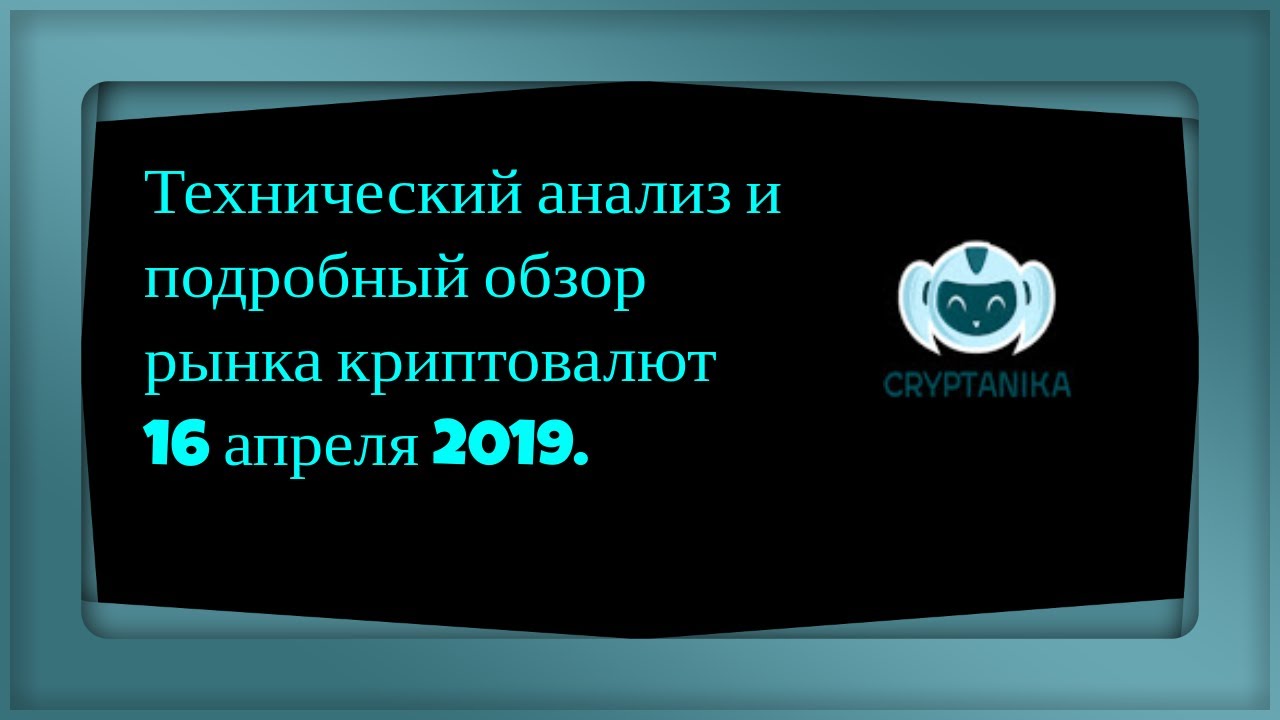 Технический анализ и подробный обзор рынка криптовалют 16 апреля 2019.

CRYPTANIKA